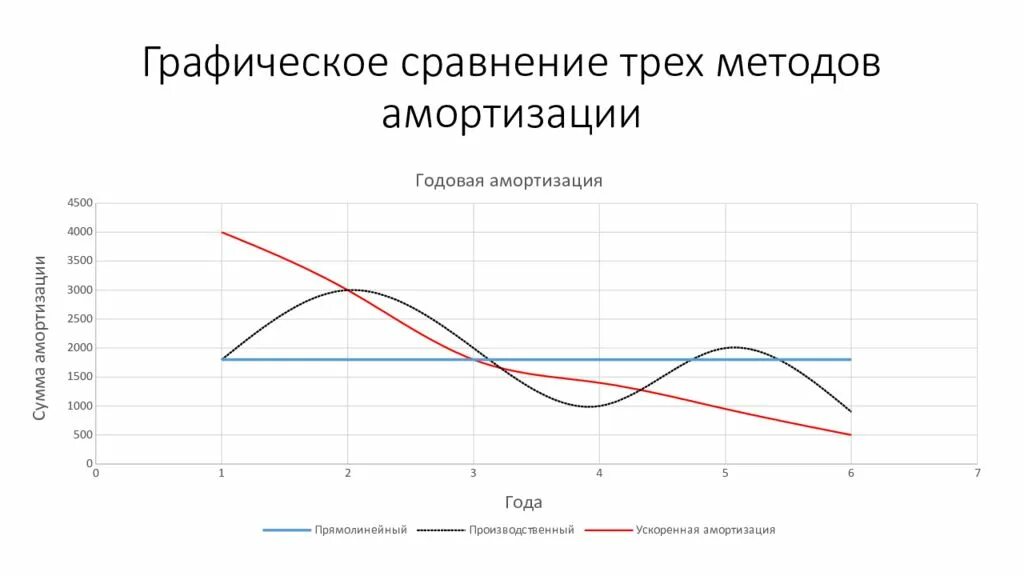 Графическое сравнение трех методов амортизации

Годовая амортизация

Сумма амортизации

4500
4000
3500
3000
2500
2000
1500
1000
500
0

0 1 2 3 4 5 6 7

Года

Прямолинейный Производственный Ускоренная амортизация